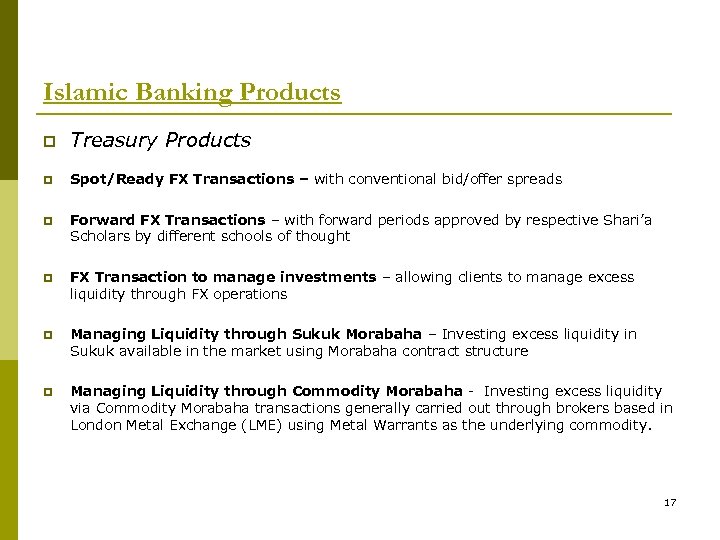 Islamic Banking Products

Treasury Products

Spot/Ready FX Transactions – with conventional bid/offer spreads

Forward FX Transactions – with forward periods approved by respective Shari'a Scholars by different schools of thought

FX Transaction to manage investments – allowing clients to manage excess liquidity through FX operations

Managing Liquidity through Sukuk Morabaha – Investing excess liquidity in Sukuk available in the market using Morabaha contract structure

Managing Liquidity through Commodity Morabaha - Investing excess liquidity via Commodity Morabaha transactions generally carried out through brokers based in London Metal Exchange (LME) using Metal Warrants as the underlying commodity.

17